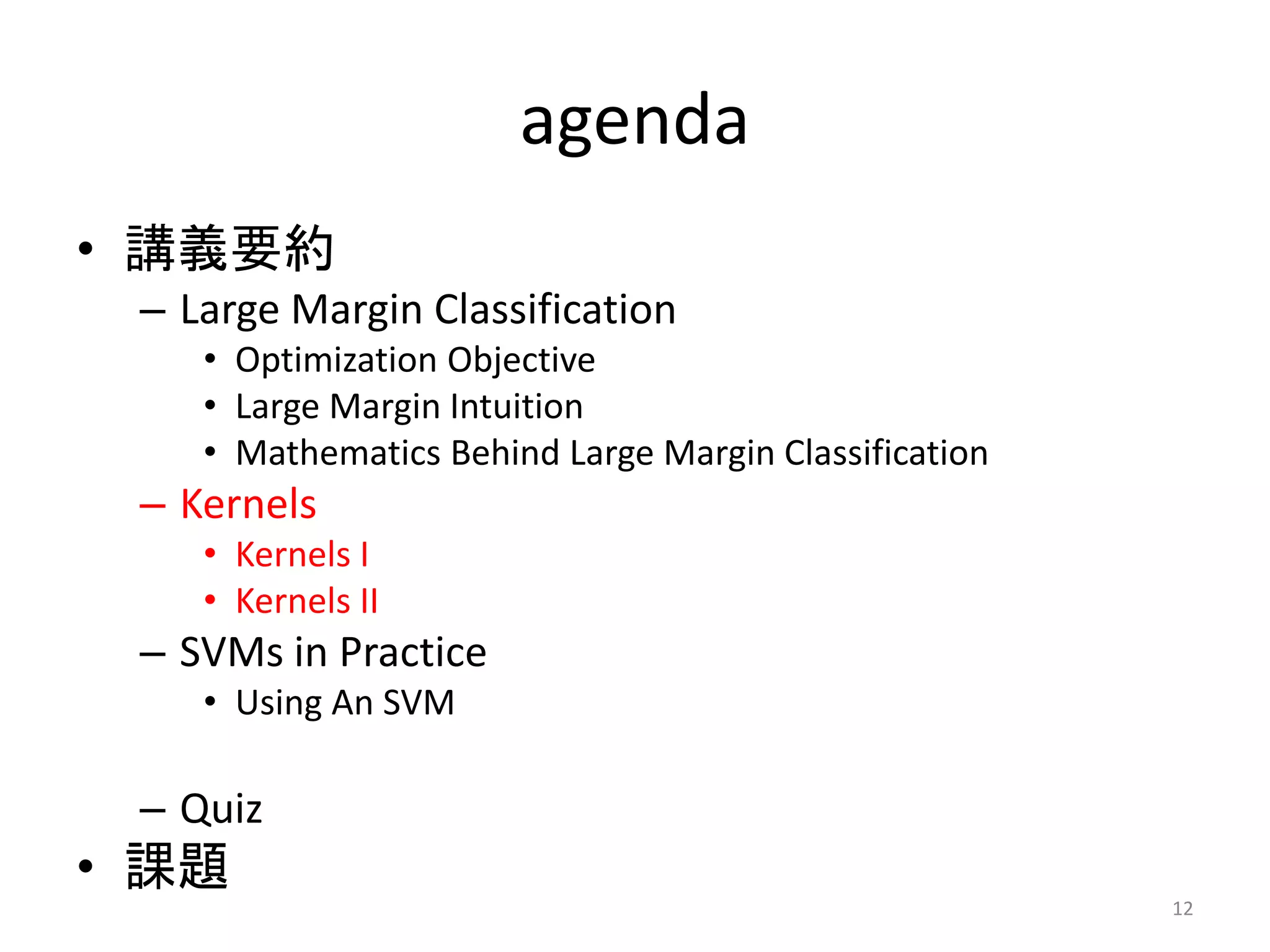 agenda

• 講義要約
– Large Margin Classification
• Optimization Objective
• Large Margin Intuition
• Mathematics Behind Large Margin Classification
– Kernels
• Kernels I
• Kernels II
– SVMs in Practice
• Using An SVM

– Quiz
• 課題

12